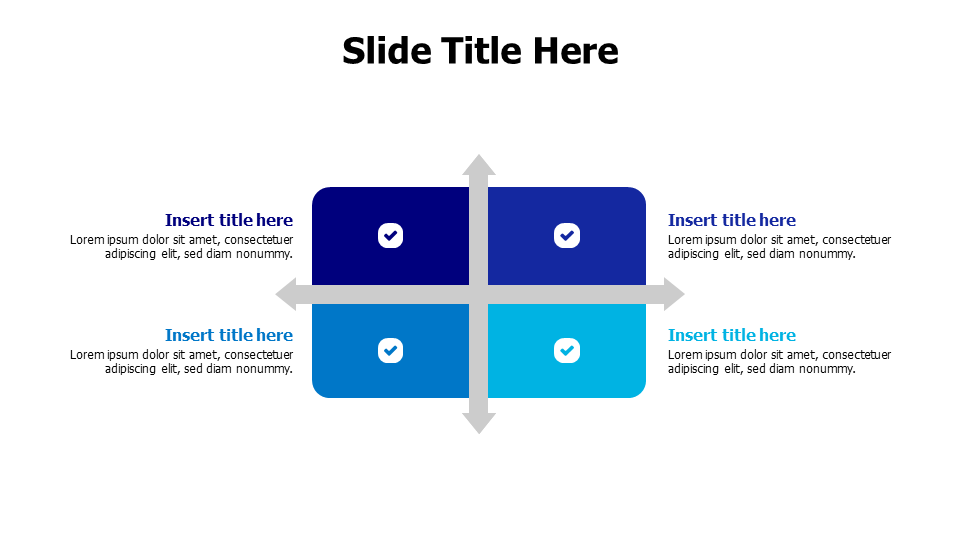 Slide Title Here

Insert title here
Lorem ipsum dolor sit amet, consectetuer adipiscing elit, sed diam nonummy.

Insert title here
Lorem ipsum dolor sit amet, consectetuer adipiscing elit, sed diam nonummy.

Insert title here
Lorem ipsum dolor sit amet, consectetuer adipiscing elit, sed diam nonummy.

Insert title here
Lorem ipsum dolor sit amet, consectetuer adipiscing elit, sed diam nonummy.